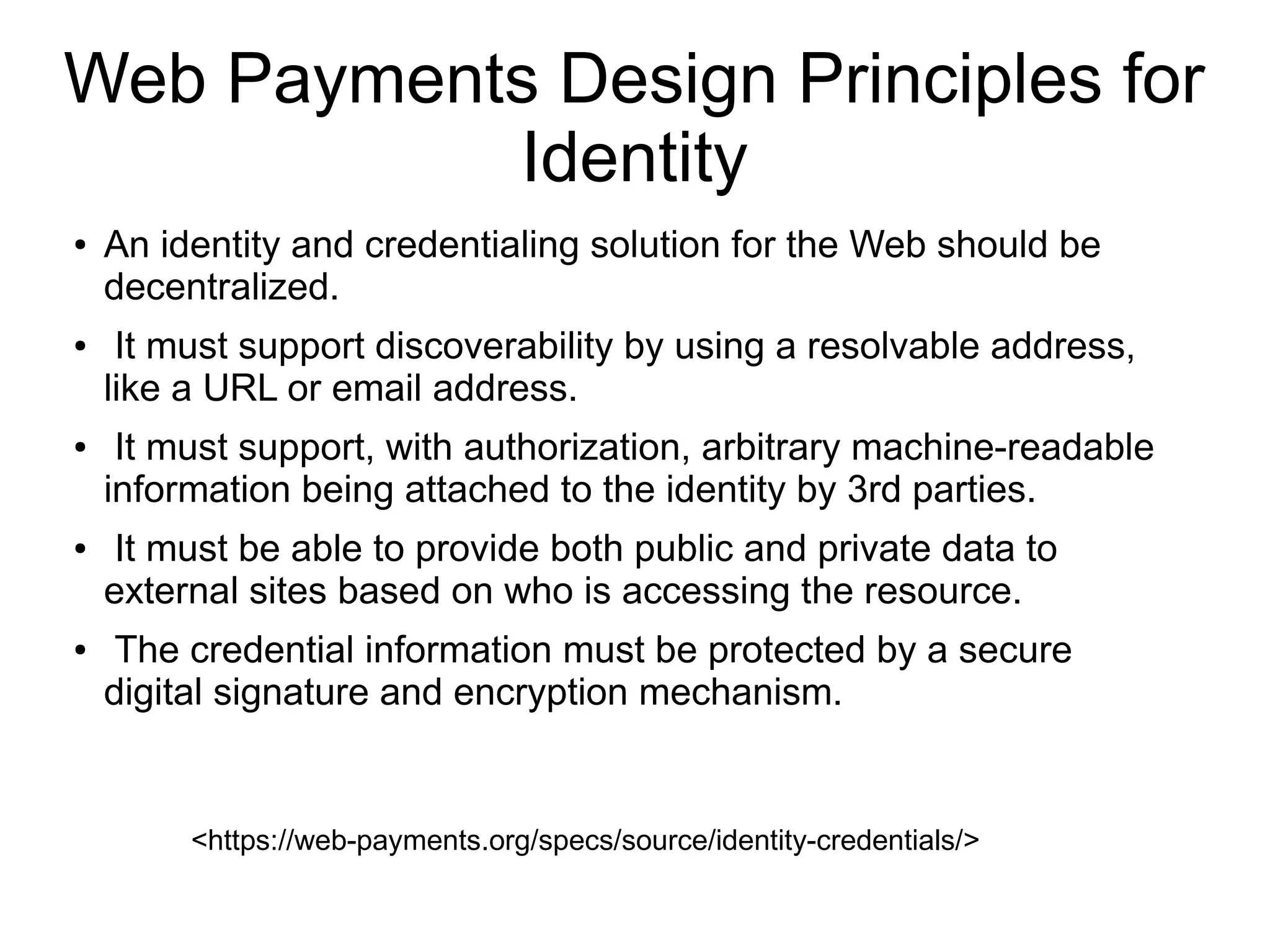 Web Payments Design Principles for Identity

• An identity and credentialing solution for the Web should be decentralized.

• It must support discoverability by using a resolvable address, like a URL or email address.

• It must support, with authorization, arbitrary machine-readable information being attached to the identity by 3rd parties.

• It must be able to provide both public and private data to external sites based on who is accessing the resource.

• The credential information must be protected by a secure digital signature and encryption mechanism.

<https://web-payments.org/specs/source/identity-credentials/>